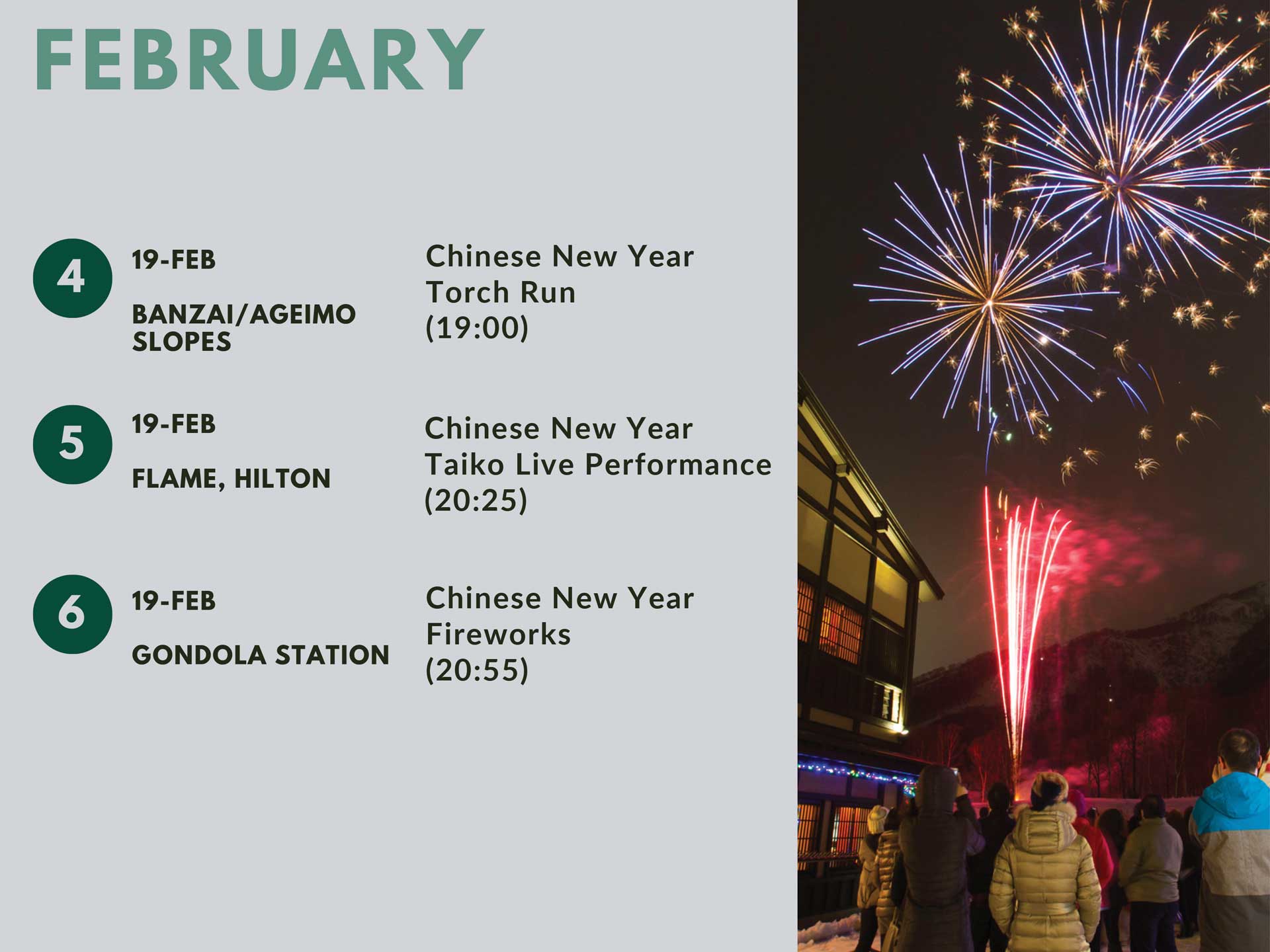 FEBRUARY

4

19-FEB

BANZAI/AGEIMO SLOPES

Chinese New Year Torch Run (19:00)

5

19-FEB

FLAME, HILTON

Chinese New Year Taiko Live Performance (20:25)

6

19-FEB

GONDOLA STATION

Chinese New Year Fireworks (20:55)